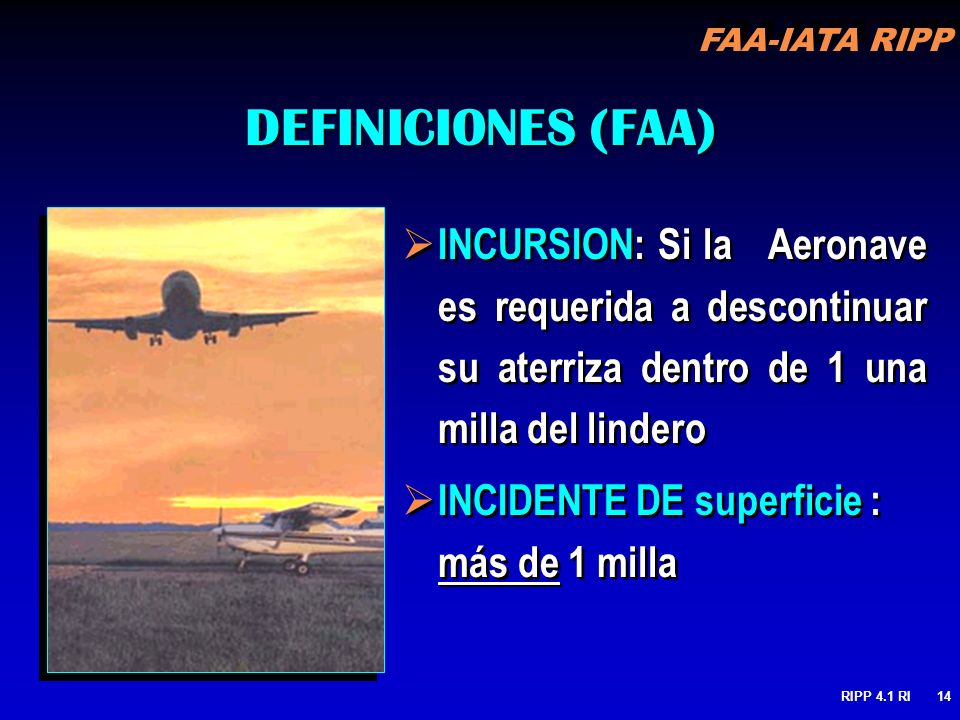 FAA-IATA RIPP

DEFINICIONES (FAA)

➢ INCURSION: Si la Aeronave es requerida a descontinuar su aterriza dentro de 1 una milla del lindero

➢ INCIDENTE DE superficie : más de 1 milla

RIPP 4.1 RI 14